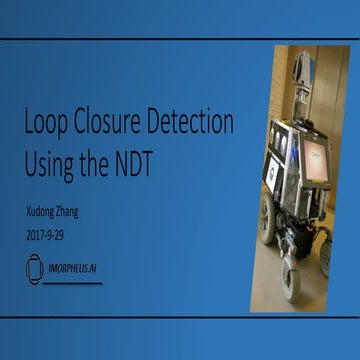 Loop Closure Detection Using the NDT

Xudong Zhang

2017-9-29

IMORPHEUS.AI